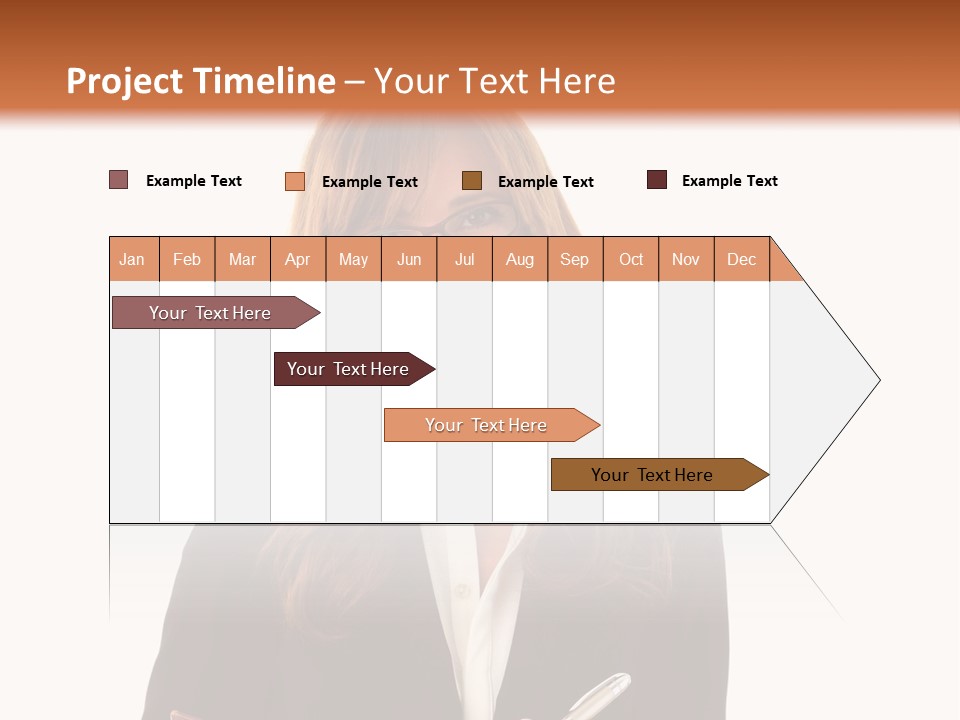 Project Timeline – Your Text Here

Example Text
Example Text
Example Text
Example Text

| Jan | Feb | Mar | Apr | May | Jun | Jul | Aug | Sep | Oct | Nov | Dec |
|---|---|---|---|---|---|---|---|---|---|---|---|

Your Text Here
Your Text Here
Your Text Here
Your Text Here